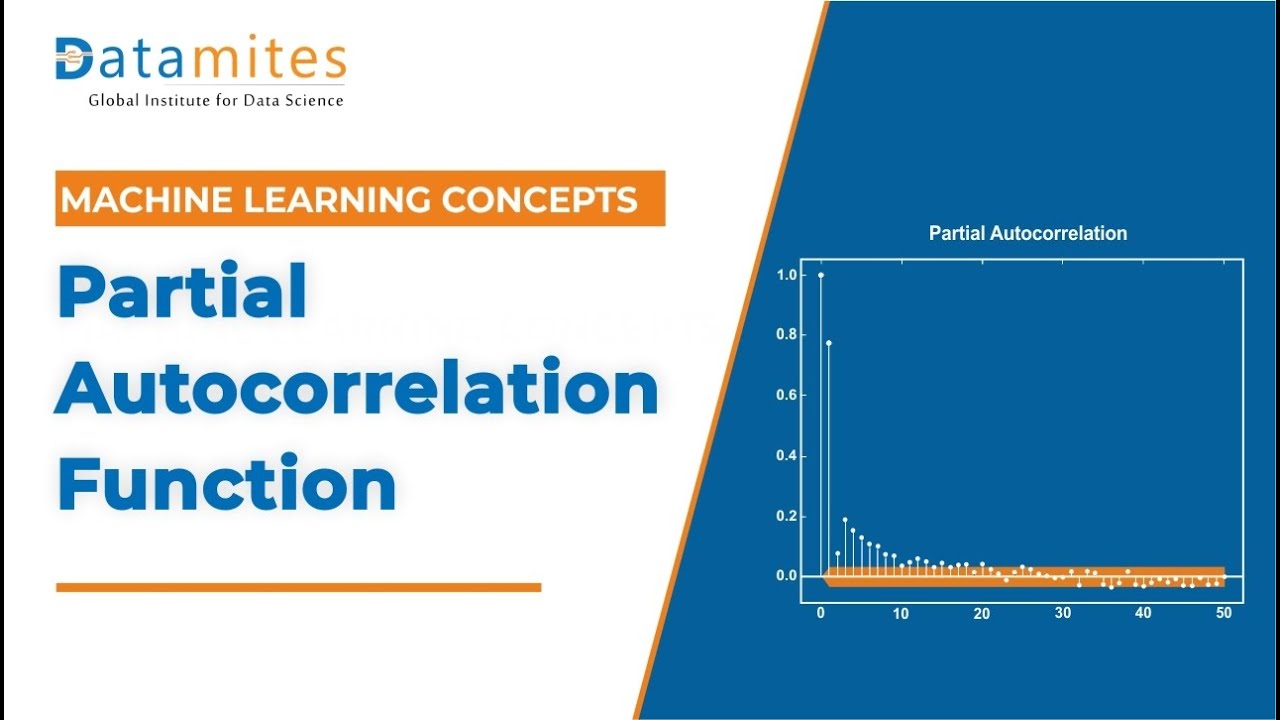 Datamites
Global Institute for Data Science

MACHINE LEARNING CONCEPTS

Partial Autocorrelation Function

Partial Autocorrelation

1.0
0.8
0.6
0.4
0.2
0.0

0
10
20
30
40
50